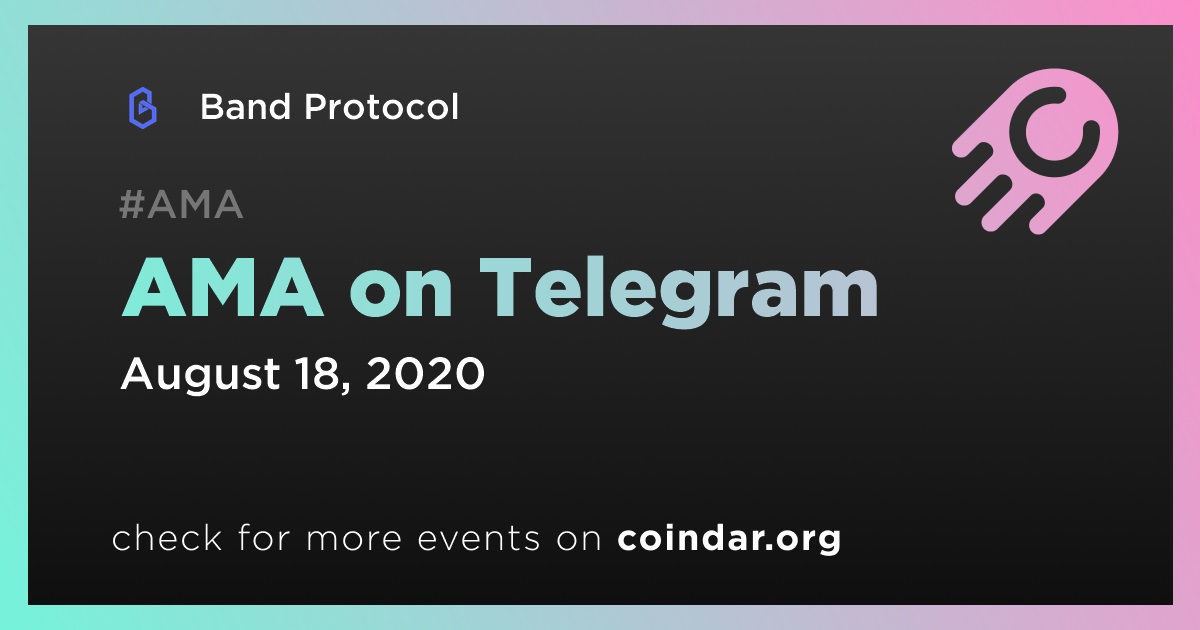 Band Protocol

#AMA

AMA on Telegram

August 18, 2020

check for more events on coindar.org